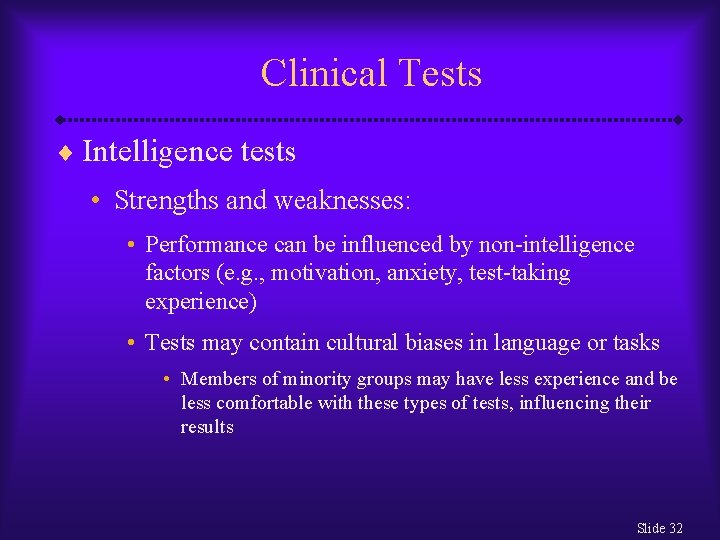 Clinical Tests

♦ Intelligence tests

• Strengths and weaknesses:

• Performance can be influenced by non-intelligence factors (e.g., motivation, anxiety, test-taking experience)

• Tests may contain cultural biases in language or tasks

• Members of minority groups may have less experience and be less comfortable with these types of tests, influencing their results

Slide 32